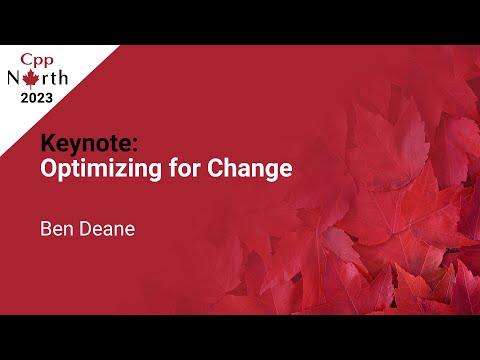 Cpp
North
2023

Keynote:
Optimizing for Change

Ben Deane